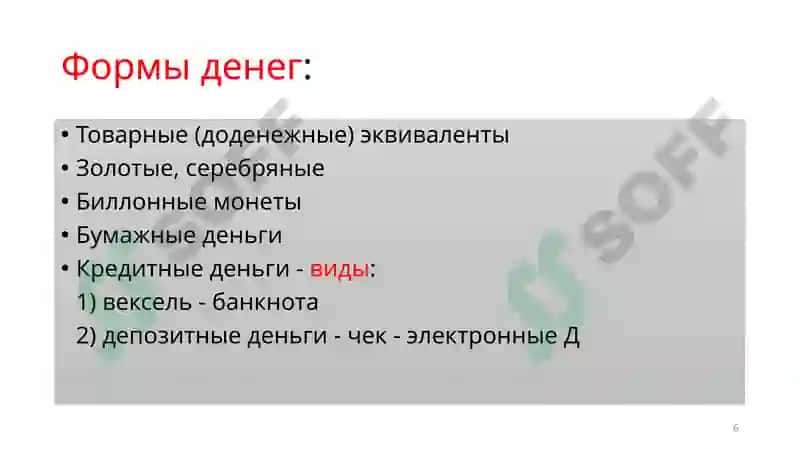 Формы денег:

• Товарные (доденежные) эквиваленты
• Золотые, серебряные
• Биллонные монеты
• Бумажные деньги
• Кредитные деньги - виды:
1) вексель - банкнота
2) депозитные деньги - чек - электронные Д

SOFF

SOFF

6